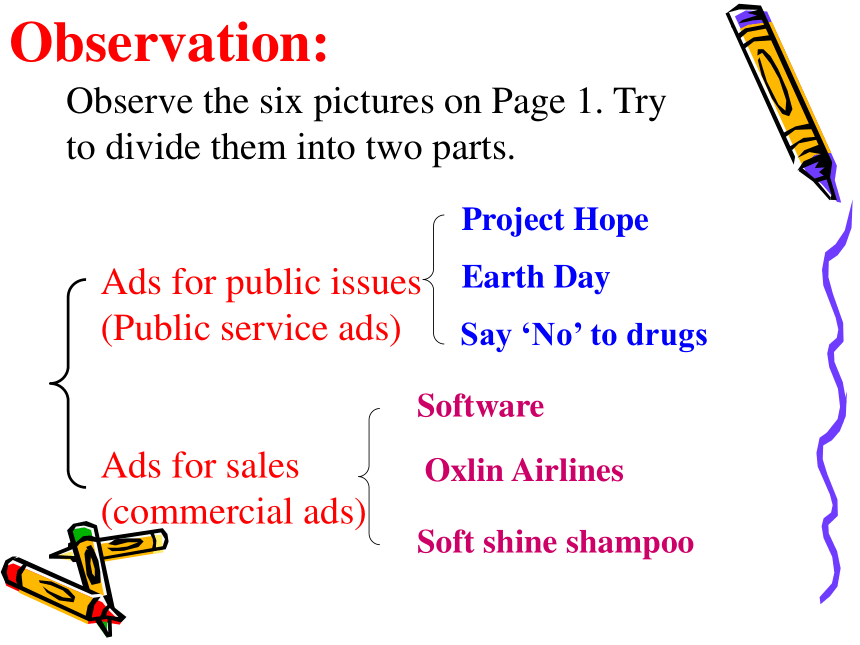 Observation:

Observe the six pictures on Page 1. Try to divide them into two parts.

Ads for public issues (Public service ads)

Project Hope

Earth Day

Say ‘No’ to drugs

Ads for sales (commercial ads)

Software

Oxlin Airlines

Soft shine shampoo